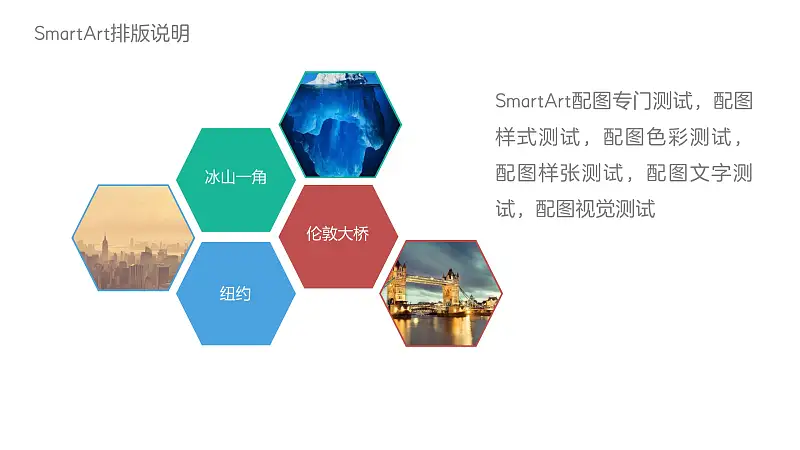 SmartArt排版说明

冰山一角

伦敦大桥

纽约

SmartArt配图专门测试，配图样式测试，配图色彩测试，配图样张测试，配图文字测试，配图视觉测试